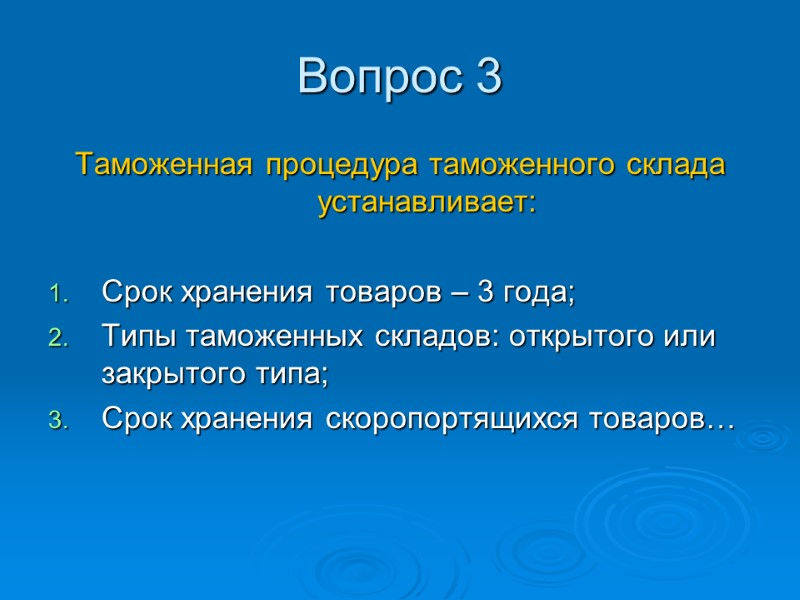 Вопрос 3

Таможенная процедура таможенного склада устанавливает:

1. Срок хранения товаров – 3 года;
2. Типы таможенных складов: открытого или закрытого типа;
3. Срок хранения скоропортящихся товаров…